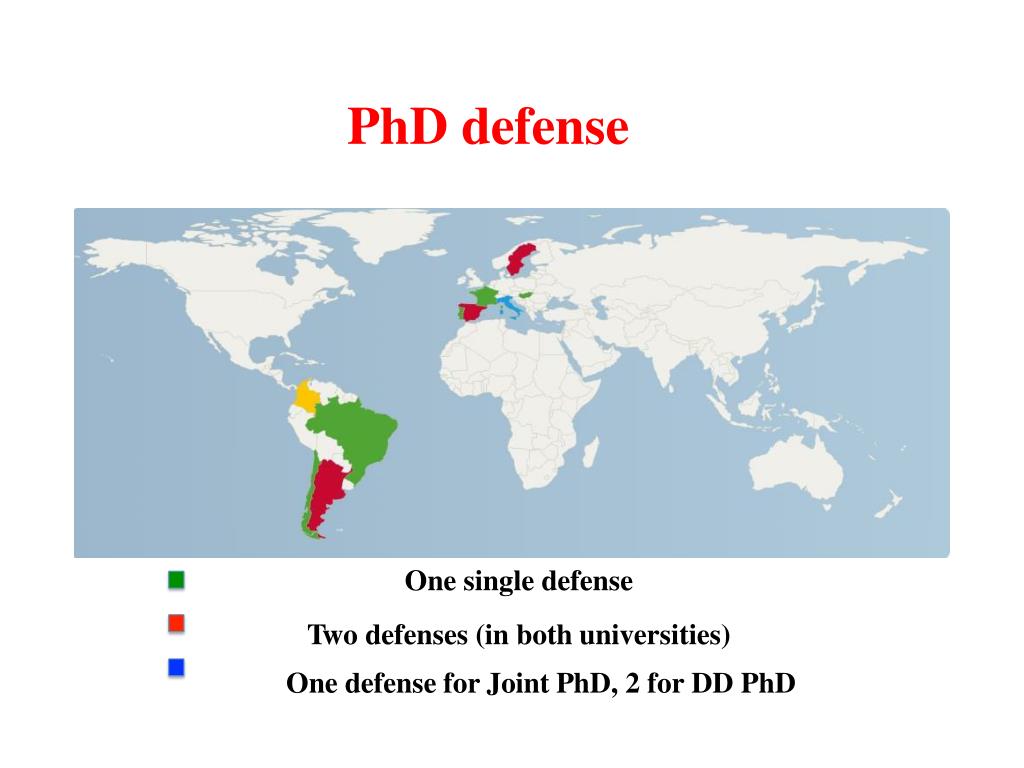 PhD defense

One single defense

Two defenses (in both universities)

One defense for Joint PhD, 2 for DD PhD